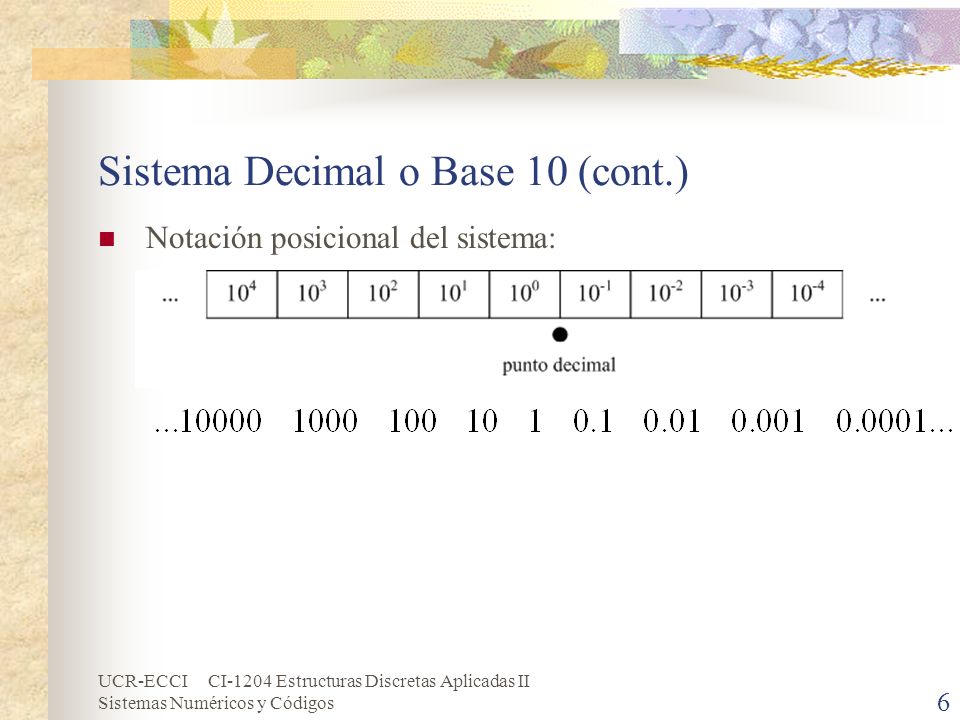 Sistema Decimal o Base 10 (cont.)

Notación posicional del sistema:

| ... | $10^4$ | $10^3$ | $10^2$ | $10^1$ | $10^0$ | $10^{-1}$ | $10^{-2}$ | $10^{-3}$ | $10^{-4}$ | ... |
|---|---|---|---|---|---|---|---|---|---|---|

punto decimal

...10000 1000 100 10 1 0.1 0.01 0.001 0.0001...

UCR-ECCI CI-1204 Estructuras Discretas Aplicadas II
Sistemas Numéricos y Códigos

6